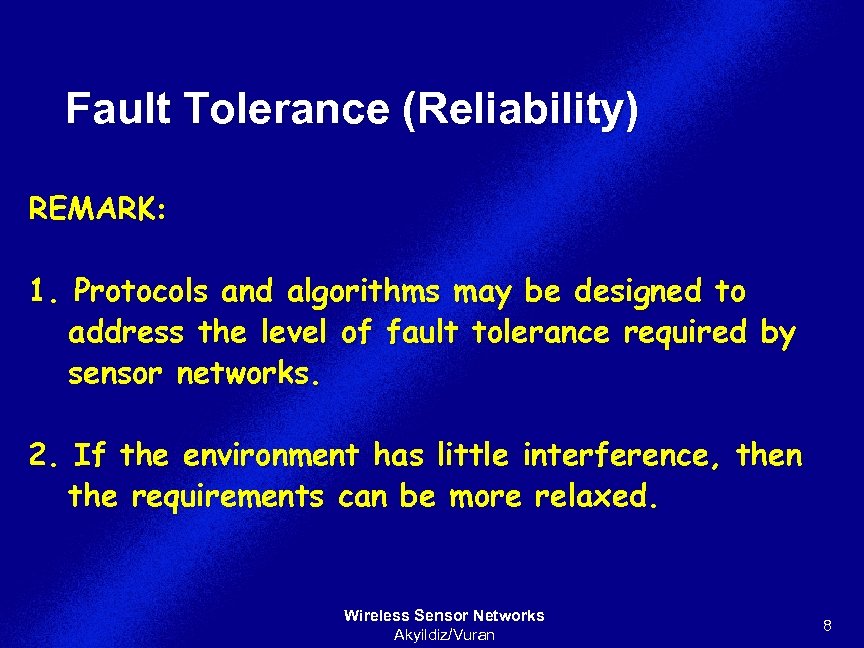 Fault Tolerance (Reliability)

REMARK:

1. Protocols and algorithms may be designed to address the level of fault tolerance required by sensor networks.

2. If the environment has little interference, then the requirements can be more relaxed.

Wireless Sensor Networks
Akyildiz/Vuran

8